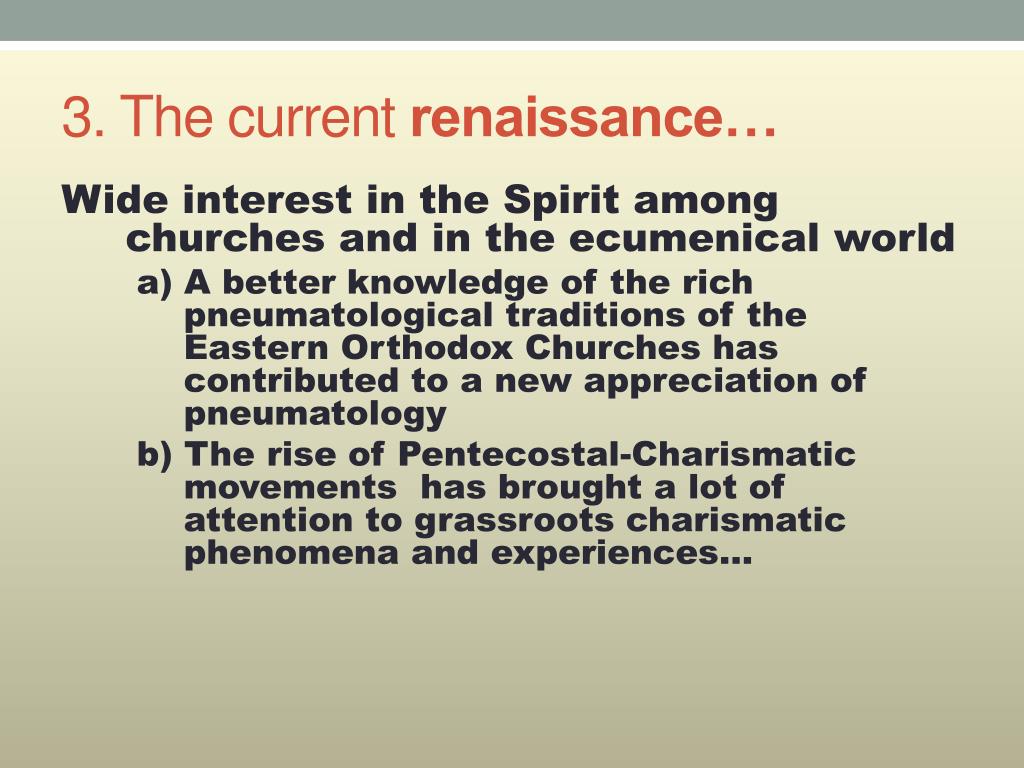 3. The current renaissance…

Wide interest in the Spirit among churches and in the ecumenical world

a) A better knowledge of the rich pneumatological traditions of the Eastern Orthodox Churches has contributed to a new appreciation of pneumatology

b) The rise of Pentecostal-Charismatic movements has brought a lot of attention to grassroots charismatic phenomena and experiences…